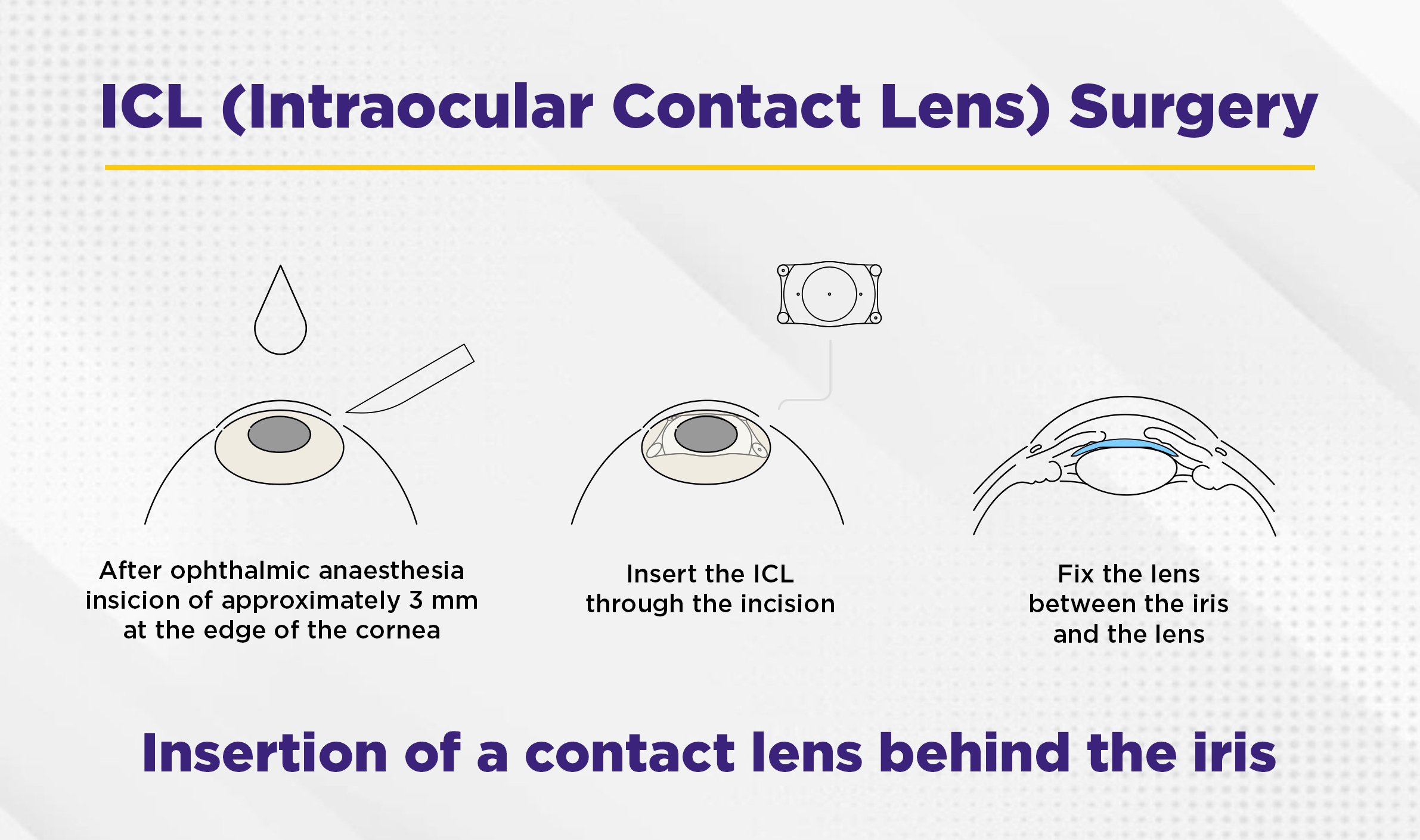 ICL (Intraocular Contact Lens) Surgery

After ophthalmic anaesthesia insicion of approximately 3 mm at the edge of the cornea

Insert the ICL through the incision

Fix the lens between the iris and the lens

Insertion of a contact lens behind the iris